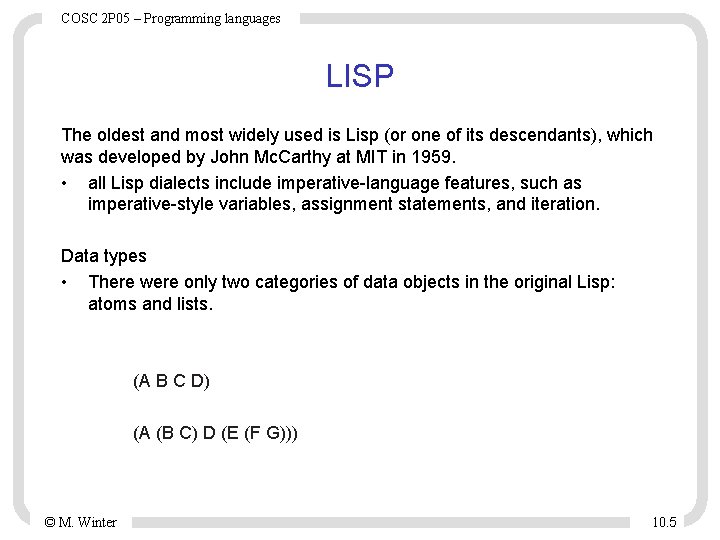 COSC 2P05 – Programming languages

LISP

The oldest and most widely used is Lisp (or one of its descendants), which was developed by John McCarthy at MIT in 1959.

• all Lisp dialects include imperative-language features, such as imperative-style variables, assignment statements, and iteration.

Data types

• There were only two categories of data objects in the original Lisp: atoms and lists.

(A B C D)

(A (B C) D (E (F G)))

© M. Winter

10.5